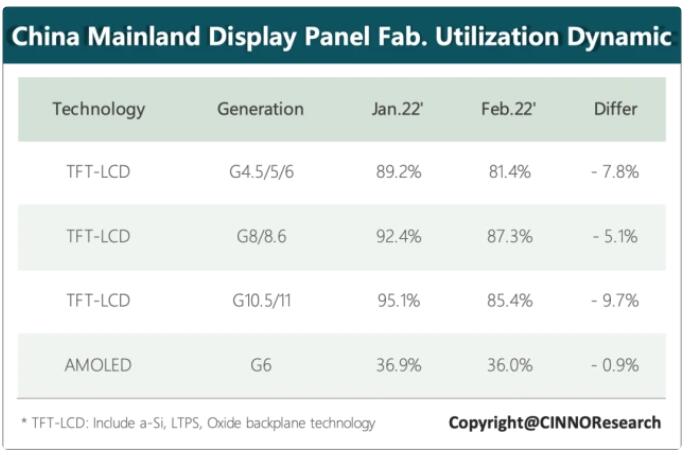 China Mainland Display Panel Fab. Utilization Dynamic

| Technology | Generation | Jan.22' | Feb.22' | Differ |
|---|---|---|---|---|
| TFT-LCD | G4.5/5/6 | 89.2% | 81.4% | - 7.8% |
| TFT-LCD | G8/8.6 | 92.4% | 87.3% | - 5.1% |
| TFT-LCD | G10.5/11 | 95.1% | 85.4% | - 9.7% |
| AMOLED | G6 | 36.9% | 36.0% | - 0.9% |

* TFT-LCD: Include a-Si, LTPS, Oxide backplane technology

Copyright@CINNOResearch